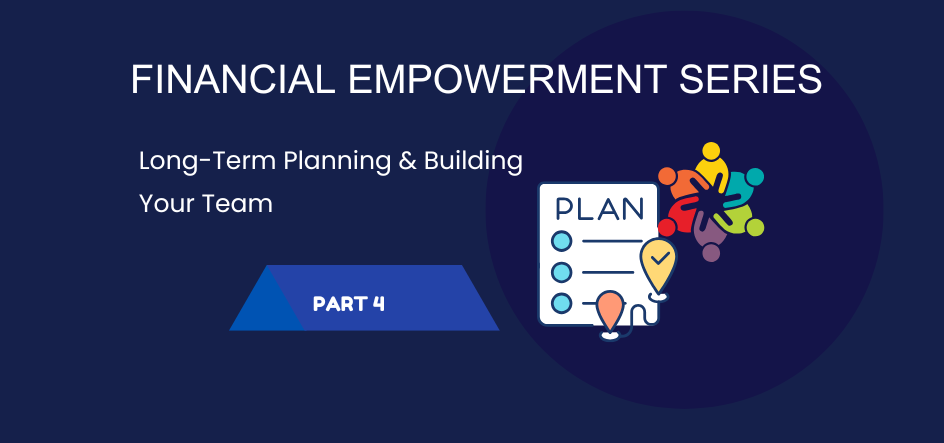 FINANCIAL EMPOWERMENT SERIES

Long-Term Planning & Building Your Team

PART 4

PLAN